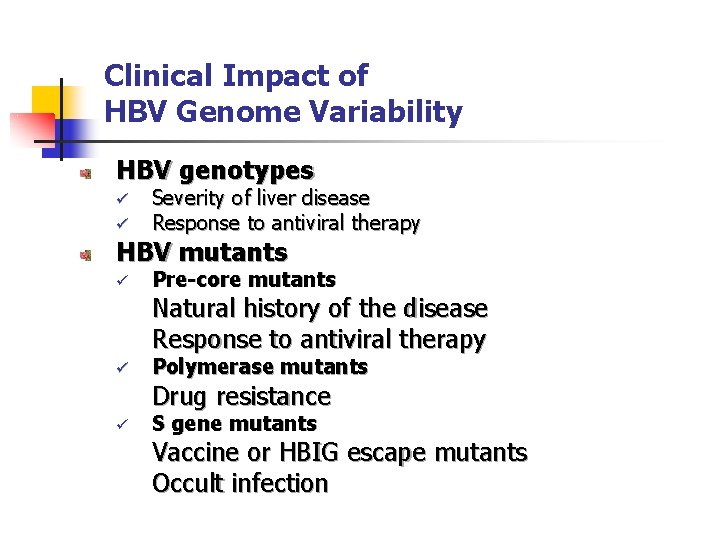 Clinical Impact of
HBV Genome Variability

HBV genotypes
✓ Severity of liver disease
✓ Response to antiviral therapy

HBV mutants
✓ Pre-core mutants
Natural history of the disease
Response to antiviral therapy
✓ Polymerase mutants
Drug resistance
✓ S gene mutants
Vaccine or HBIG escape mutants
Occult infection